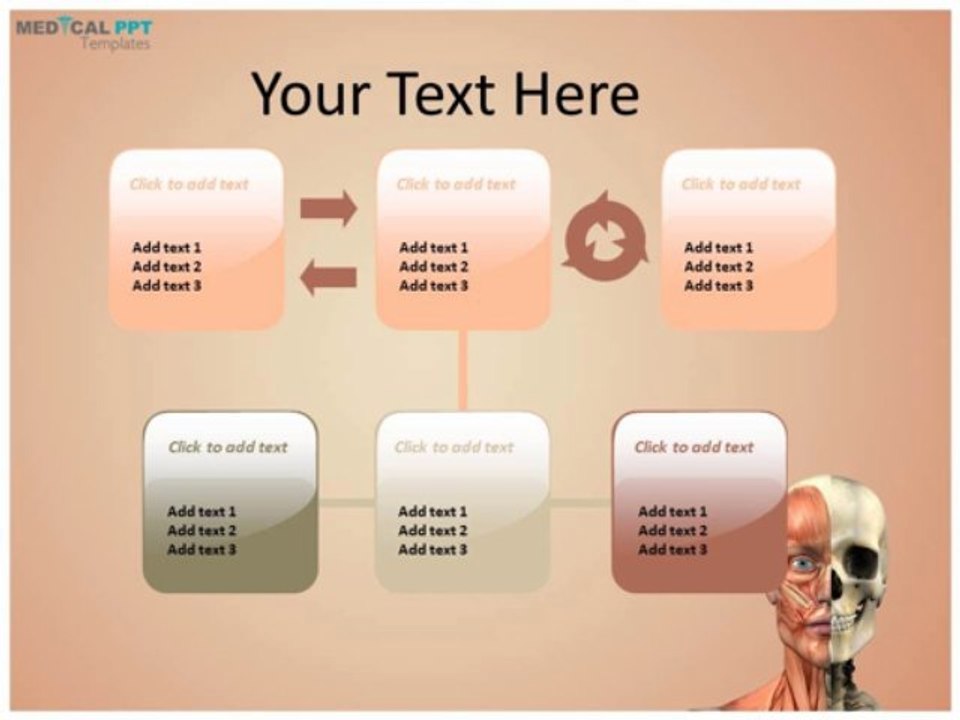 MEDICAL PPT
Templates

Your Text Here

Click to add text

Add text 1
Add text 2
Add text 3

Click to add text

Add text 1
Add text 2
Add text 3

Click to add text

Add text 1
Add text 2
Add text 3

Click to add text

Add text 1
Add text 2
Add text 3

Click to add text

Add text 1
Add text 2
Add text 3

Click to add text

Add text 1
Add text 2
Add text 3